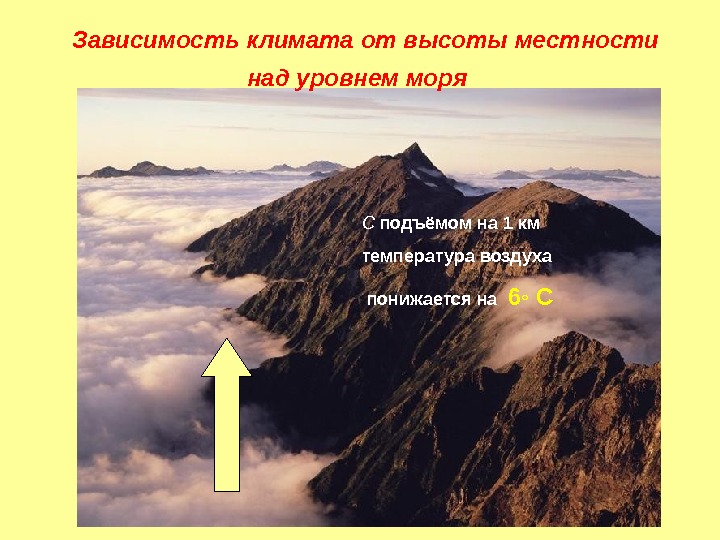 Зависимость климата от высоты местности над уровнем моря

С подъёмом на 1 км

температура воздуха

понижается на 6◦ С